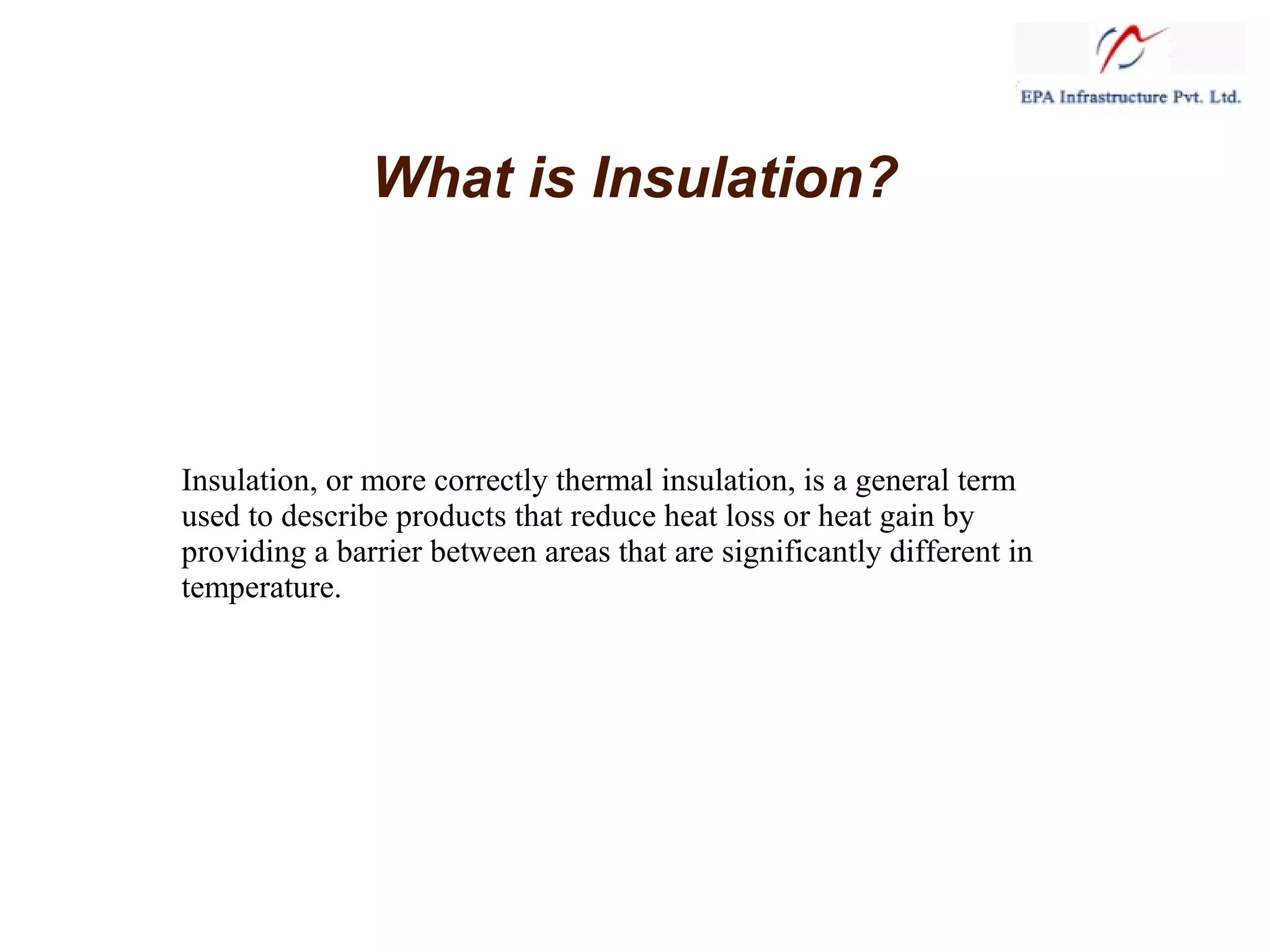 EPA Infrastructure Pvt. Ltd.

What is Insulation?

Insulation, or more correctly thermal insulation, is a general term used to describe products that reduce heat loss or heat gain by providing a barrier between areas that are significantly different in temperature.